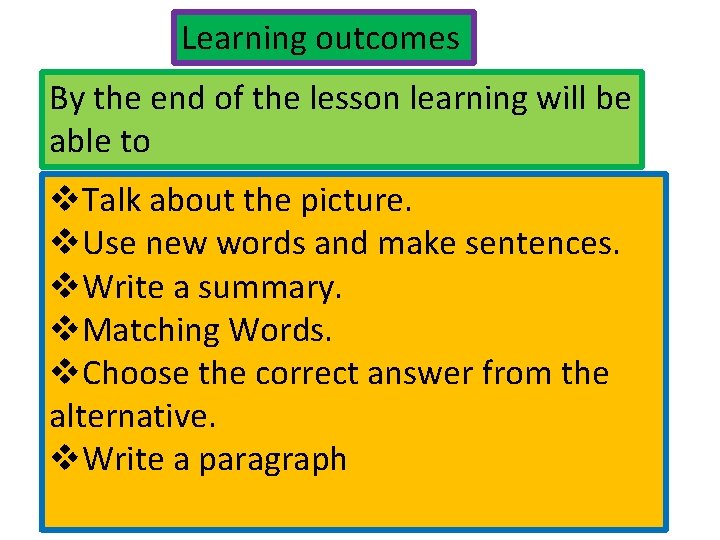 Learning outcomes

By the end of the lesson learning will be able to

❖Talk about the picture.
❖Use new words and make sentences.
❖Write a summary.
❖Matching Words.
❖Choose the correct answer from the alternative.
❖Write a paragraph